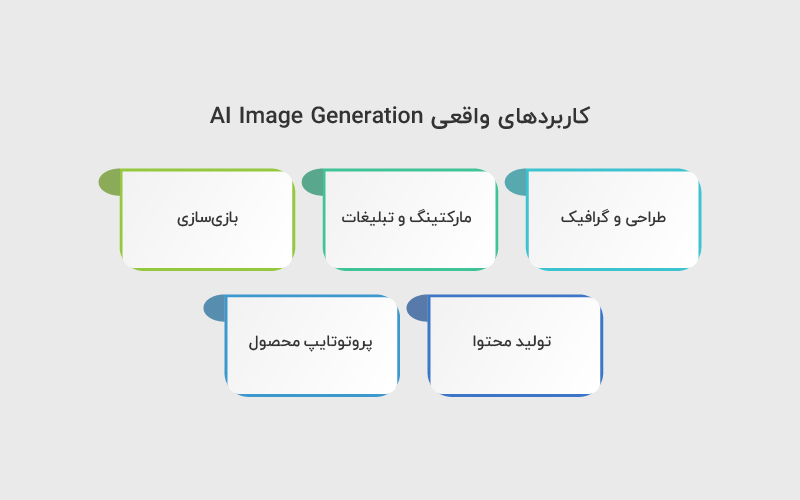 کاربردهای واقعی AI Image Generation

طراحی و گرافیک

مارکتینگ و تبلیغات

بازی‌سازی

تولید محتوا

پروتوتایپ محصول